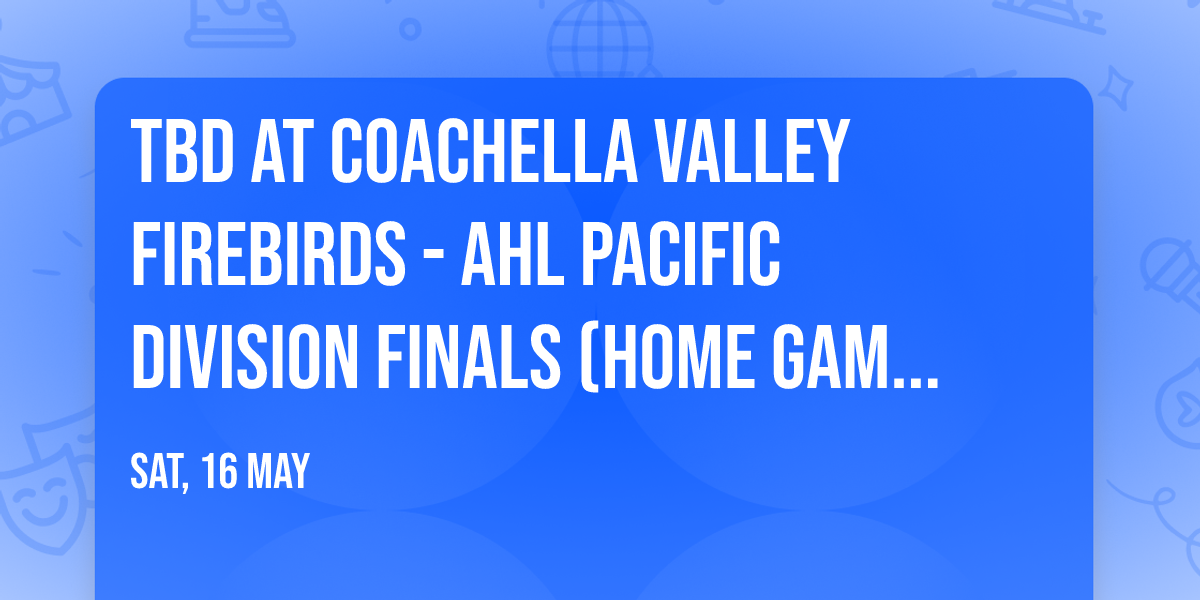 TBD AT COACHELLA VALLEY FIREBIRDS - AHL PACIFIC DIVISION FINALS (HOME GAM...

SAT, 16 MAY